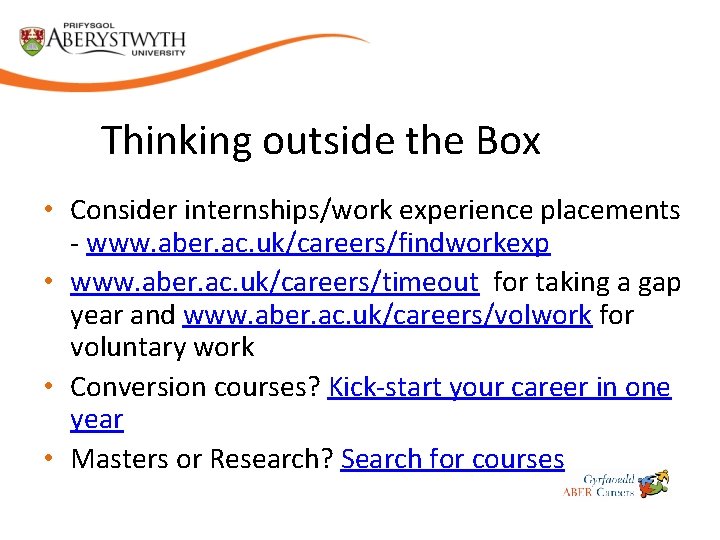 PRIFYSGOL
ABERYSTWYTH
UNIVERSITY

Thinking outside the Box

• Consider internships/work experience placements - www.aber.ac.uk/careers/findworkexp
• www.aber.ac.uk/careers/timeout for taking a gap year and www.aber.ac.uk/careers/volwork for voluntary work
• Conversion courses? Kick-start your career in one year
• Masters or Research? Search for courses

Gyrfaoedd
ABER Careers